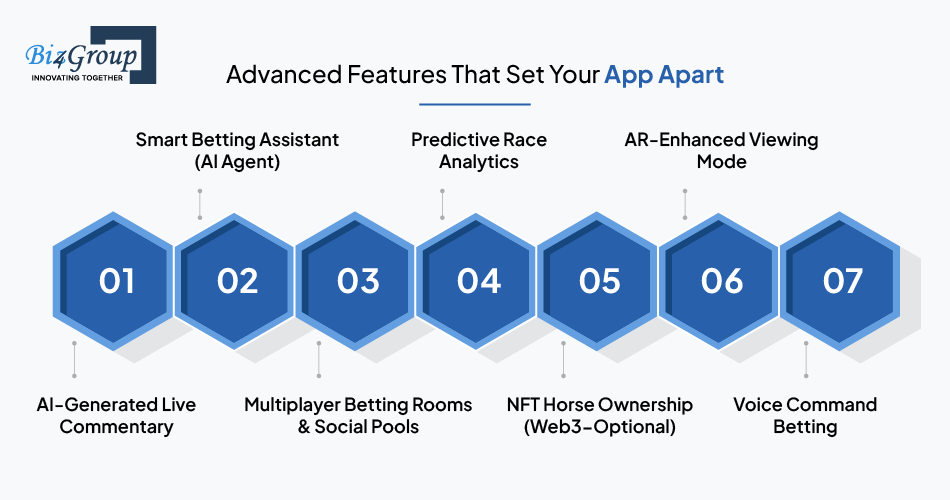 Biz4Group
INNOVATING TOGETHER

Advanced Features That Set Your App Apart

Smart Betting Assistant (AI Agent)

Predictive Race Analytics

AR-Enhanced Viewing Mode

01

02

03

04

05

06

07

AI-Generated Live Commentary

Multiplayer Betting Rooms & Social Pools

NFT Horse Ownership (Web3-Optional)

Voice Command Betting